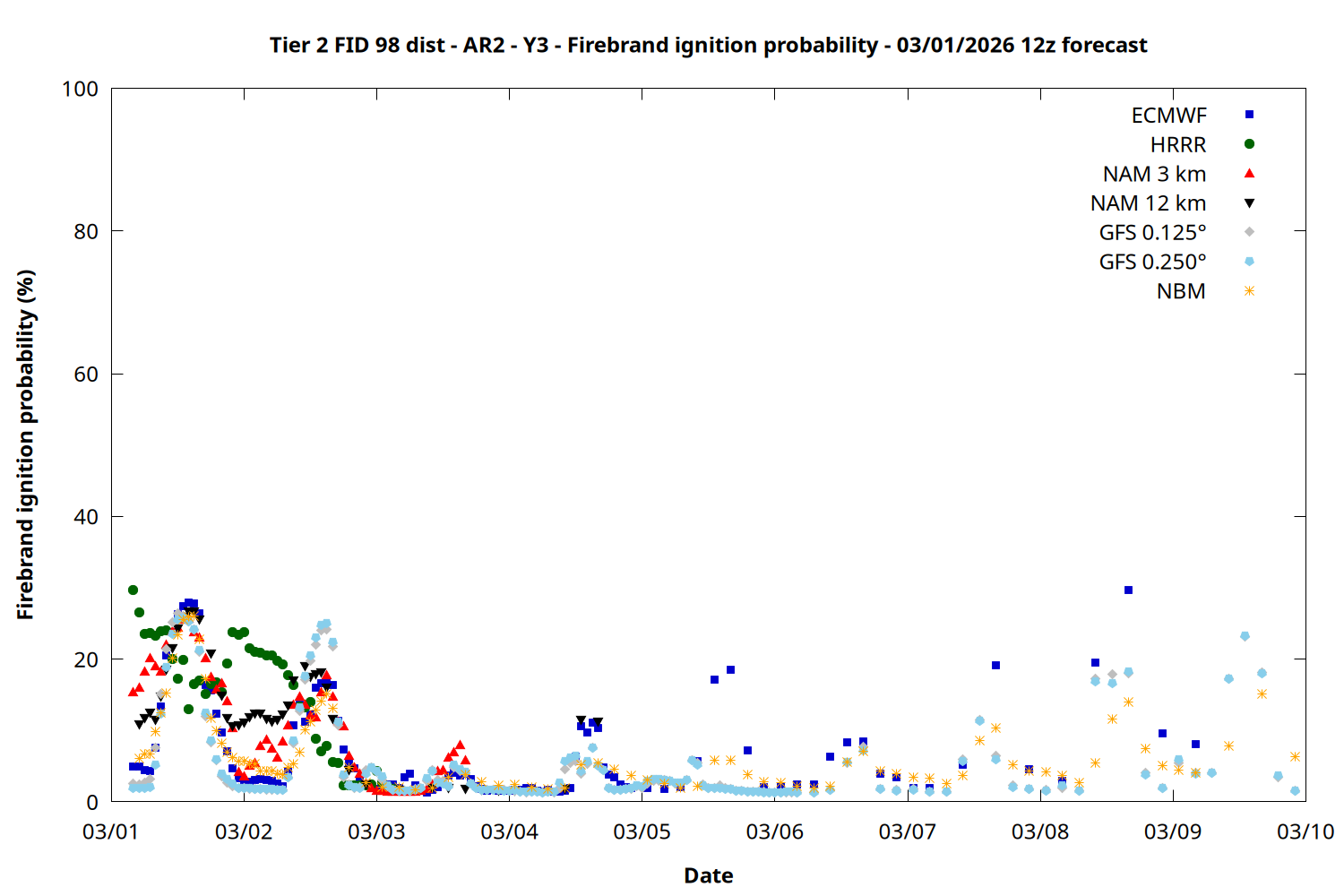 Tier 2 FID 98 dist - AR2 - Y3 - Firebrand ignition probability - 03/01/2026 12z forecast

Firebrand ignition probability (%)

100
80
60
40
20
0

ECMWF
HRRR
NAM 3 km
NAM 12 km
GFS 0.125°
GFS 0.250°
NBM

03/01 03/02 03/03 03/04 03/05 03/06 03/07 03/08 03/09 03/10

Date